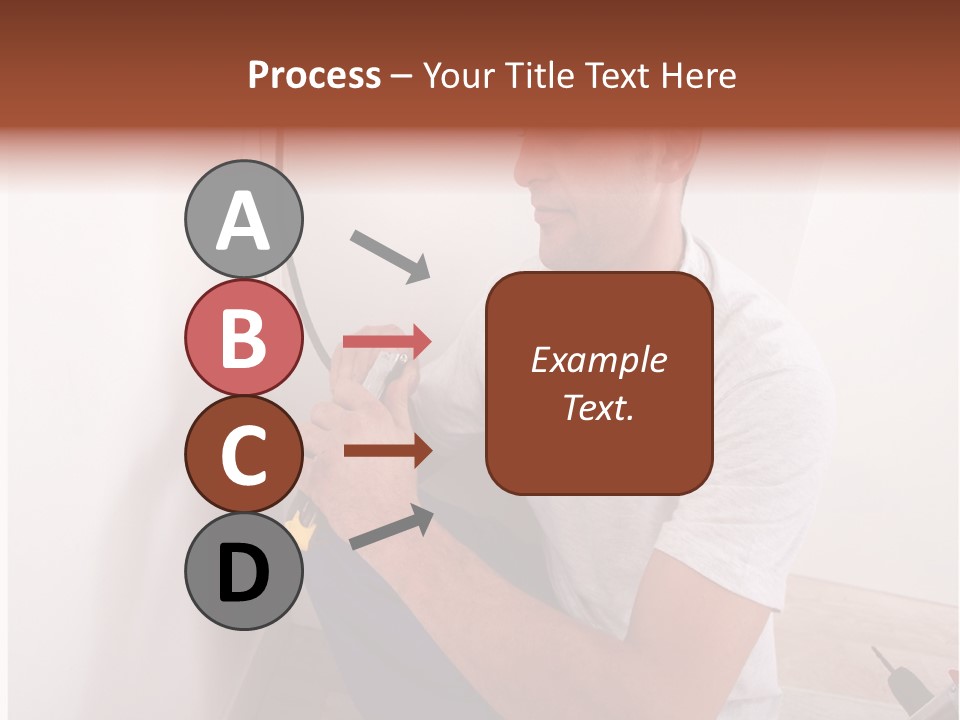 Process – Your Title Text Here

A

B

C

D

Example Text.